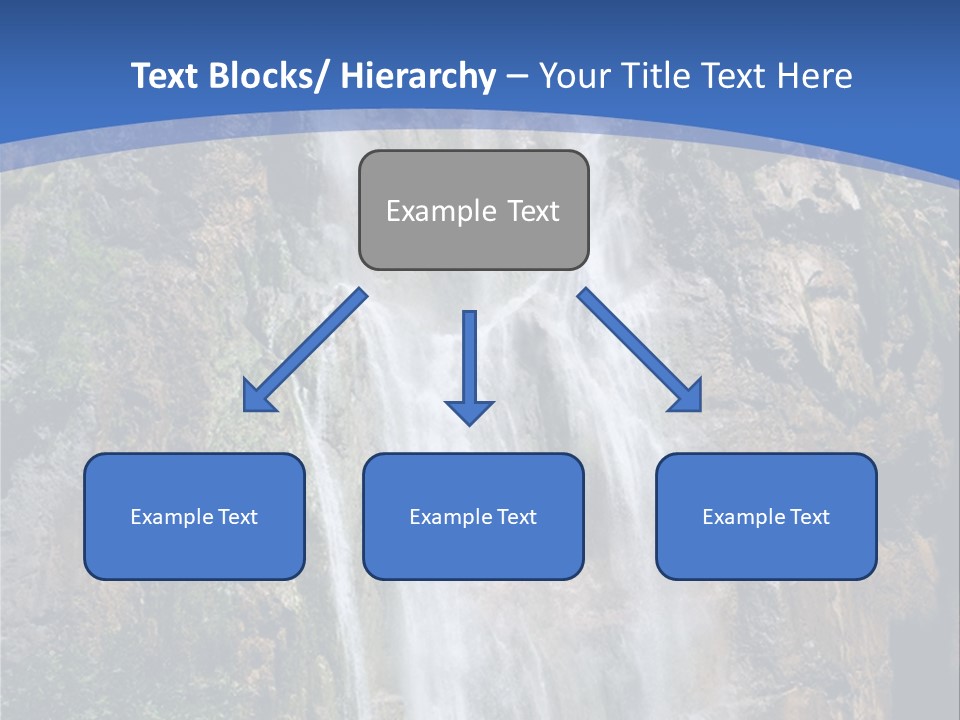 Text Blocks/ Hierarchy – Your Title Text Here

Example Text

Example Text

Example Text

Example Text